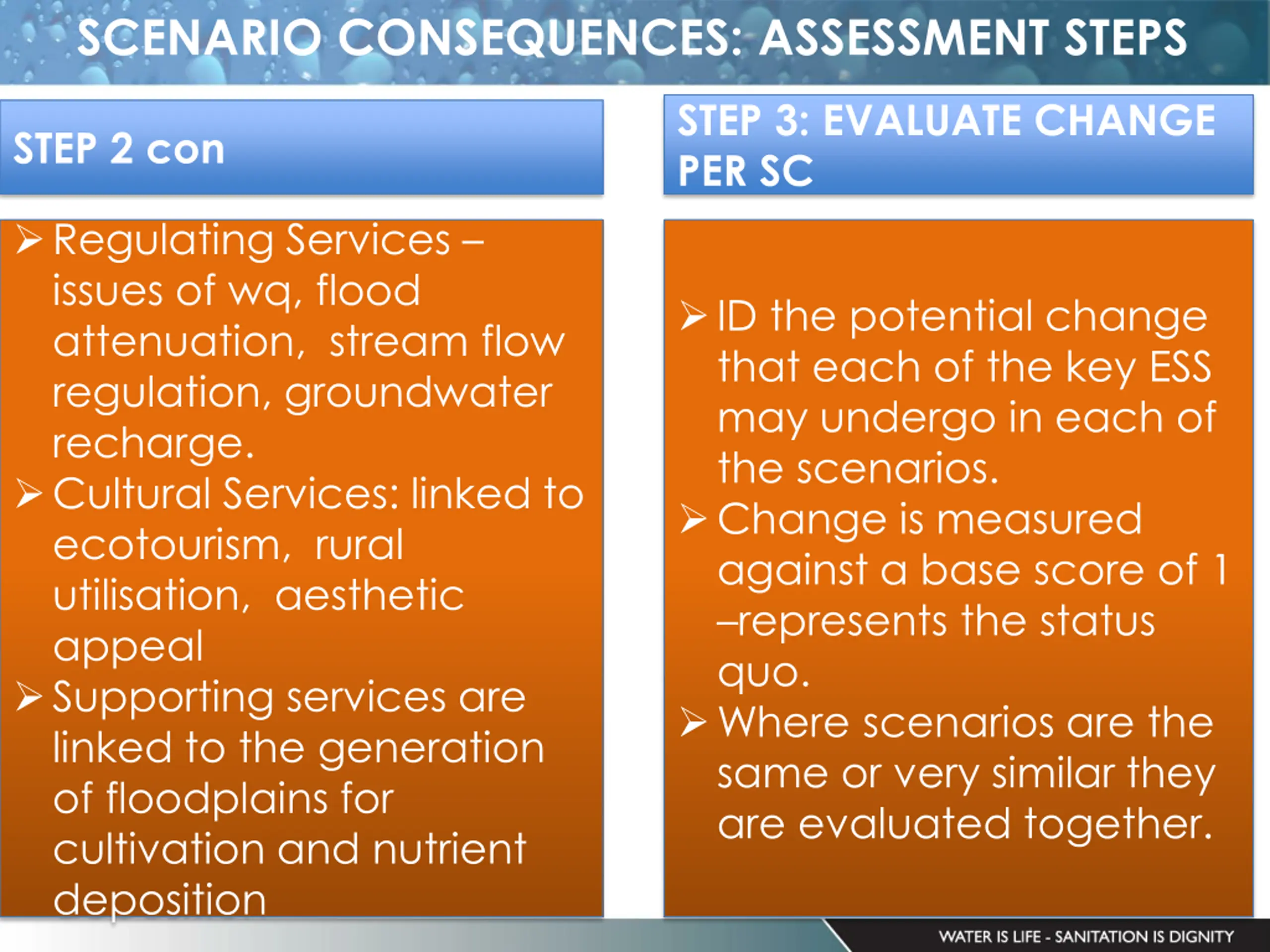 SCENARIO CONSEQUENCES: ASSESSMENT STEPS

STEP 2 con

➢ Regulating Services – issues of wq, flood attenuation, stream flow regulation, groundwater recharge.
➢ Cultural Services: linked to ecotourism, rural utilisation, aesthetic appeal
➢ Supporting services are linked to the generation of floodplains for cultivation and nutrient deposition

STEP 3: EVALUATE CHANGE PER SC

➢ ID the potential change that each of the key ESS may undergo in each of the scenarios.
➢ Change is measured against a base score of 1 –represents the status quo.
➢ Where scenarios are the same or very similar they are evaluated together.

WATER IS LIFE - SANITATION IS DIGNITY